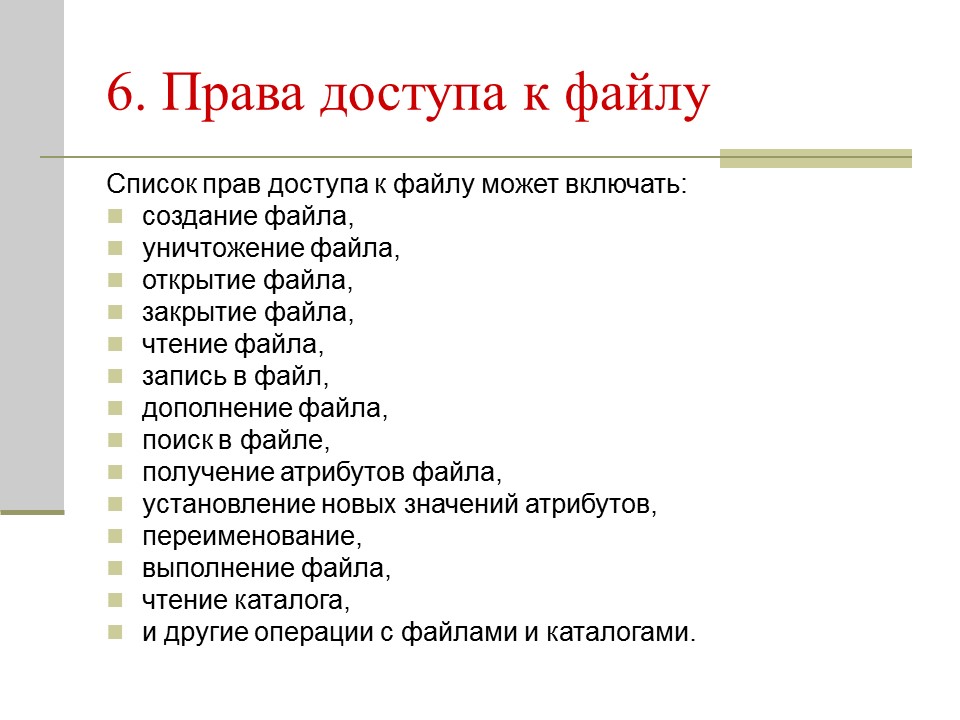 6. Права доступа к файлу

Список прав доступа к файлу может включать:
- создание файла,
- уничтожение файла,
- открытие файла,
- закрытие файла,
- чтение файла,
- запись в файл,
- дополнение файла,
- поиск в файле,
- получение атрибутов файла,
- установление новых значений атрибутов,
- переименование,
- выполнение файла,
- чтение каталога,
- и другие операции с файлами и каталогами.